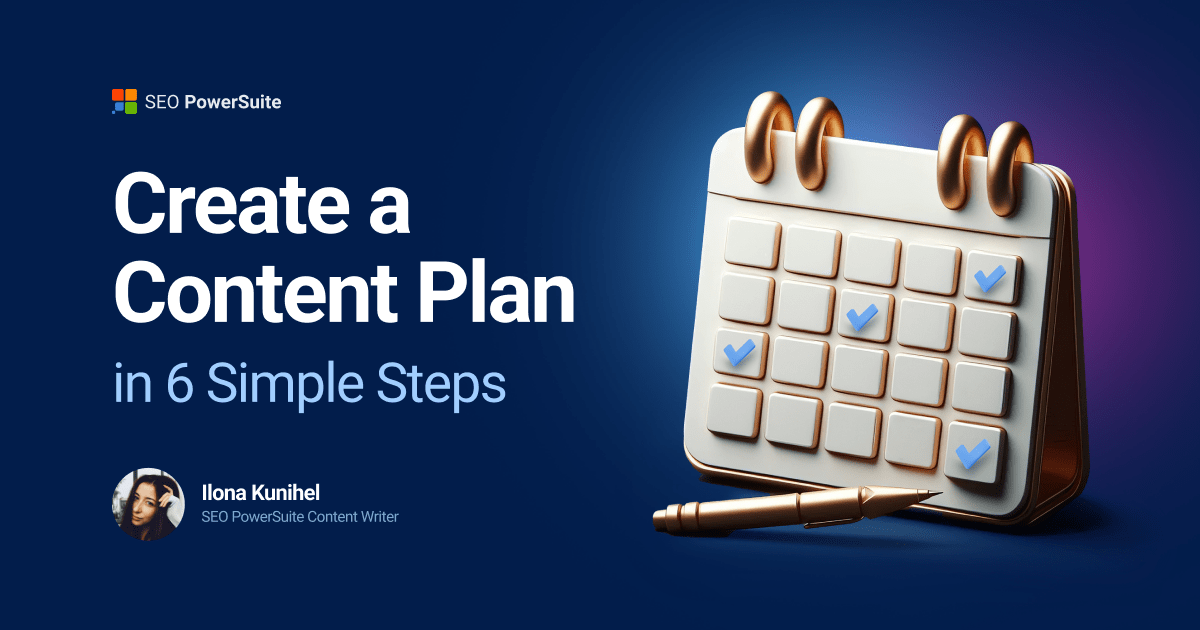 SEO PowerSuite

Create a Content Plan

in 6 Simple Steps

Ilona Kunihel
SEO PowerSuite Content Writer